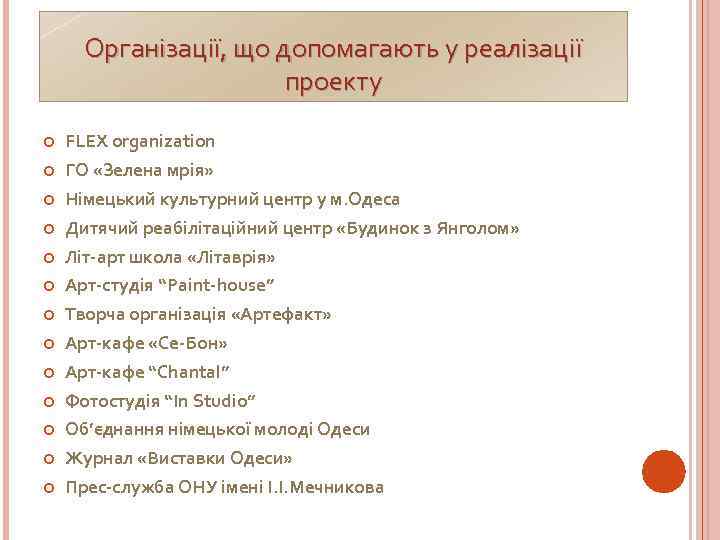 Організації, що допомагають у реалізації проекту

FLEX organization
ГО «Зелена мрія»
Німецький культурний центр у м.Одеса
Дитячий реабілітаційний центр «Будинок з Янголом»
Літ-арт школа «Літаврія»
Арт-студія “Paint-house”
Творча організація «Артефакт»
Арт-кафе «Се-Бон»
Арт-кафе “Chantal”
Фотостудія “In Studio”
Об’єднання німецької молоді Одеси
Журнал «Виставки Одеси»
Прес-служба ОНУ імені І.І.Мечникова